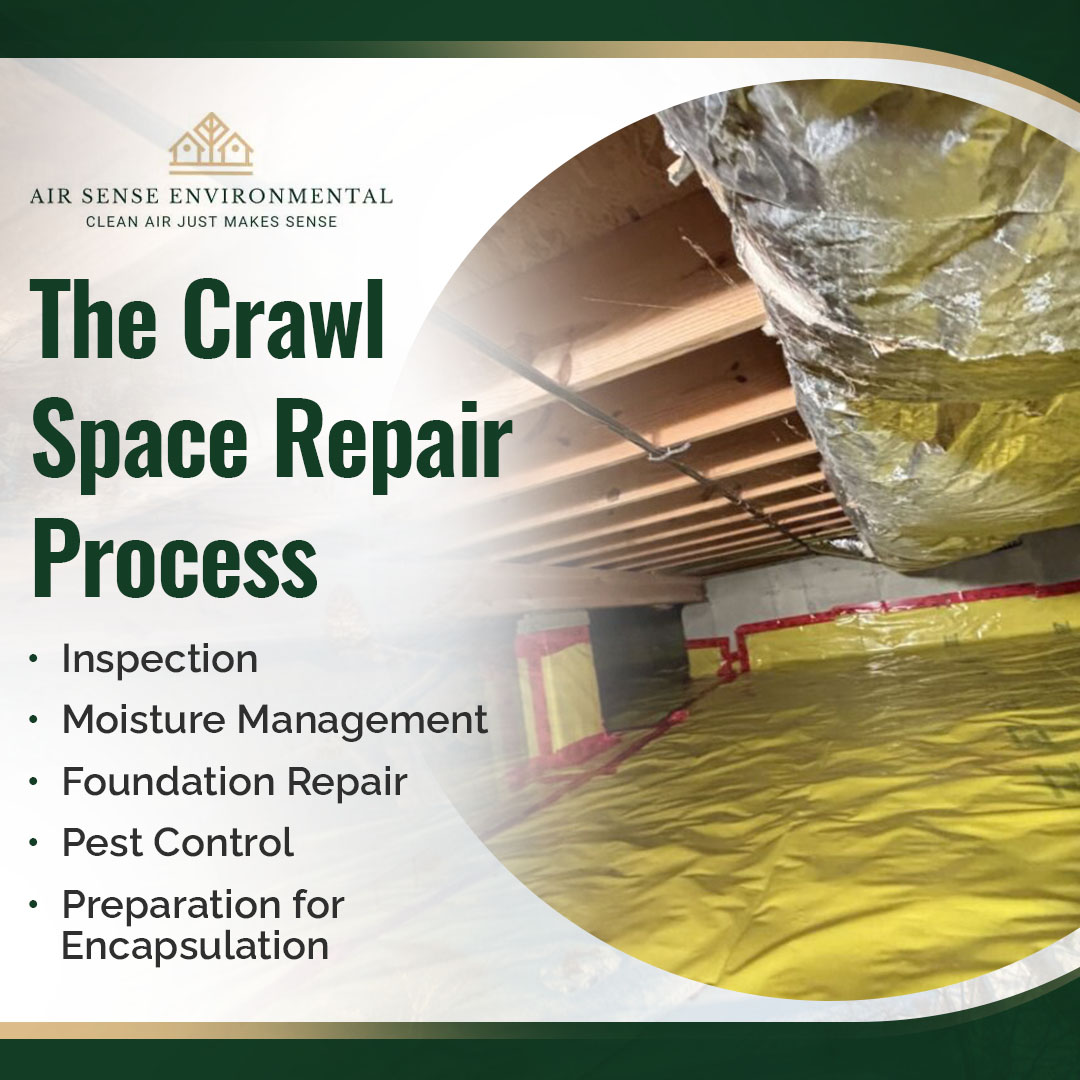 AIR SENSE ENVIRONMENTAL
CLEAN AIR JUST MAKES SENSE

The Crawl Space Repair Process

• Inspection
• Moisture Management
• Foundation Repair
• Pest Control
• Preparation for Encapsulation